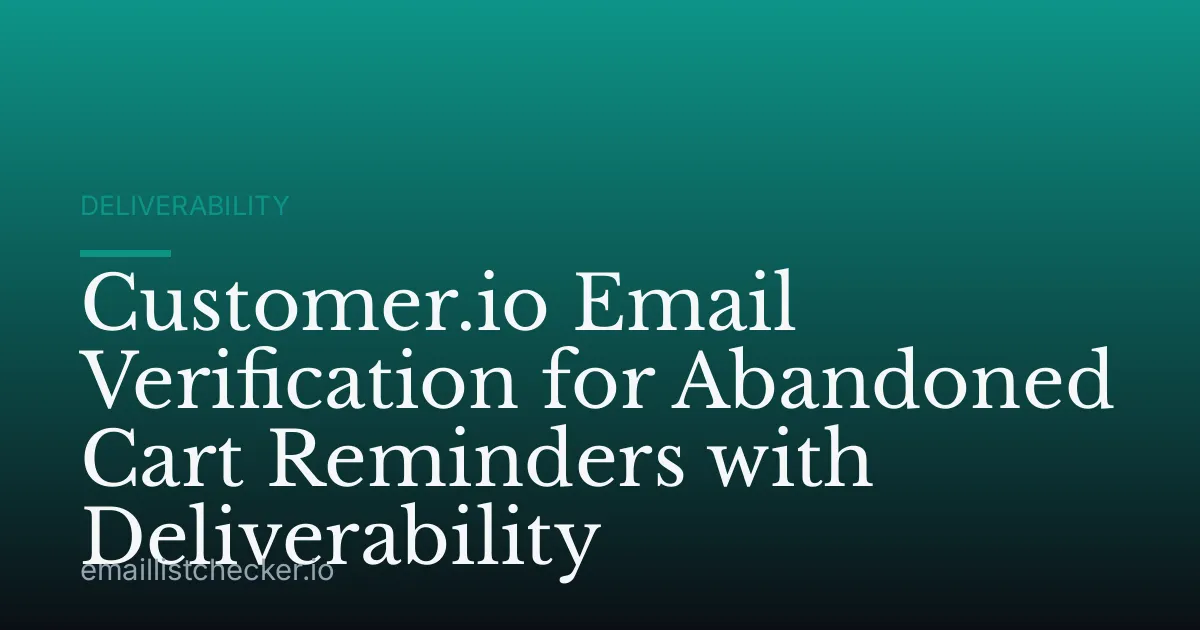 DELIVERABILITY

Customer.io Email Verification for Abandoned Cart Reminders with Deliverability

emaillistchecker.io